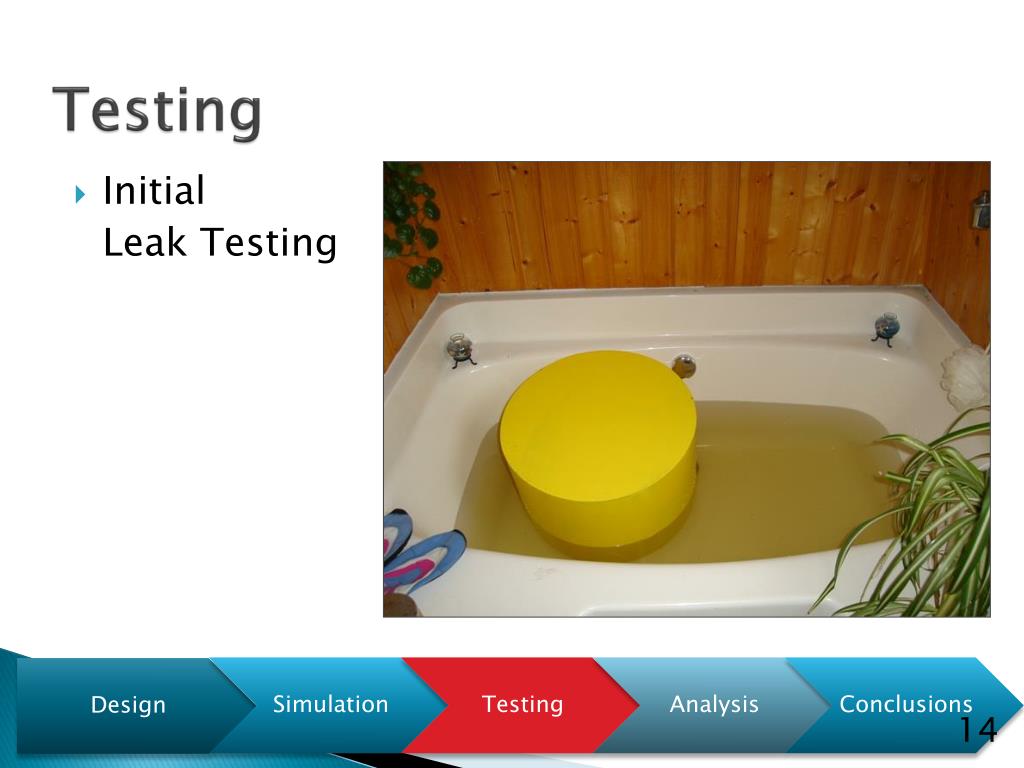 Testing

Initial
Leak Testing

Design
Simulation
Testing
Analysis
Conclusions
14